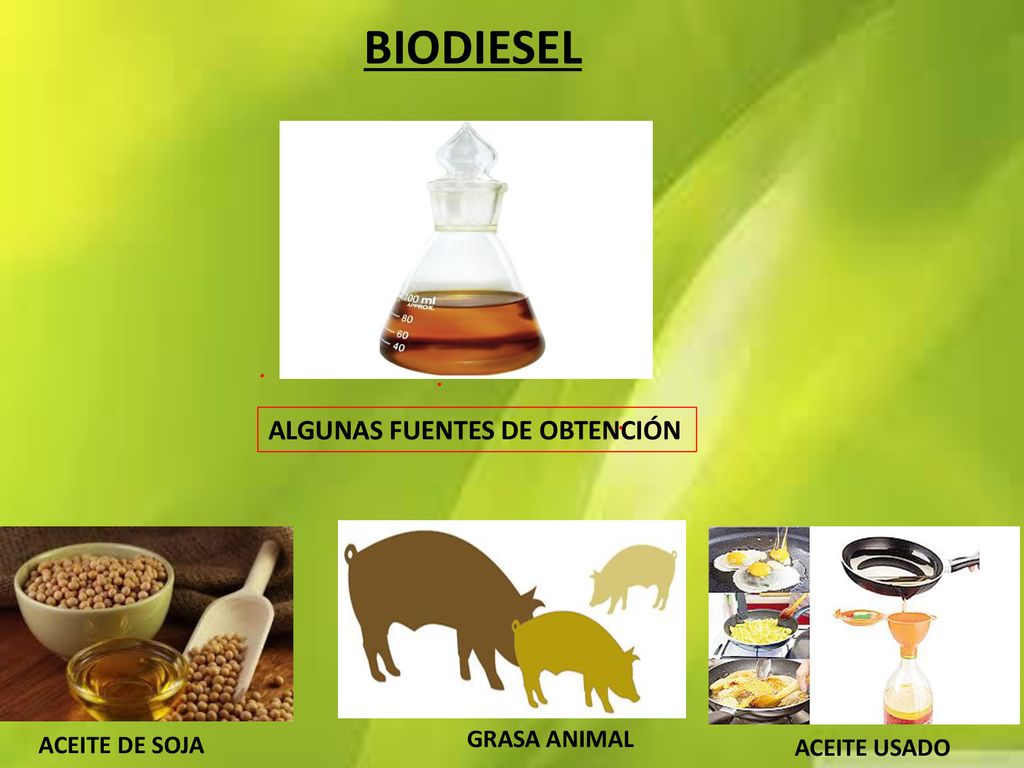 BIODIESEL

100 ml APPROX. 80 60 40

ALGUNAS FUENTES DE OBTENCIÓN

ACEITE DE SOJA

GRASA ANIMAL

ACEITE USADO